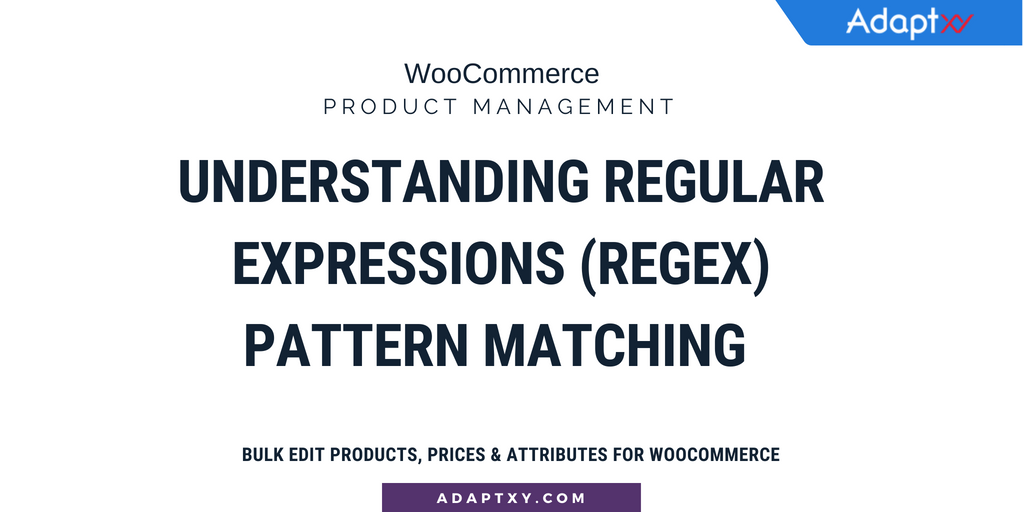 Adaptxy

WooCommerce
PRODUCT MANAGEMENT

UNDERSTANDING REGULAR EXPRESSIONS (REGEX) PATTERN MATCHING

BULK EDIT PRODUCTS, PRICES & ATTRIBUTES FOR WOOCOMMERCE

ADAPTXY.COM